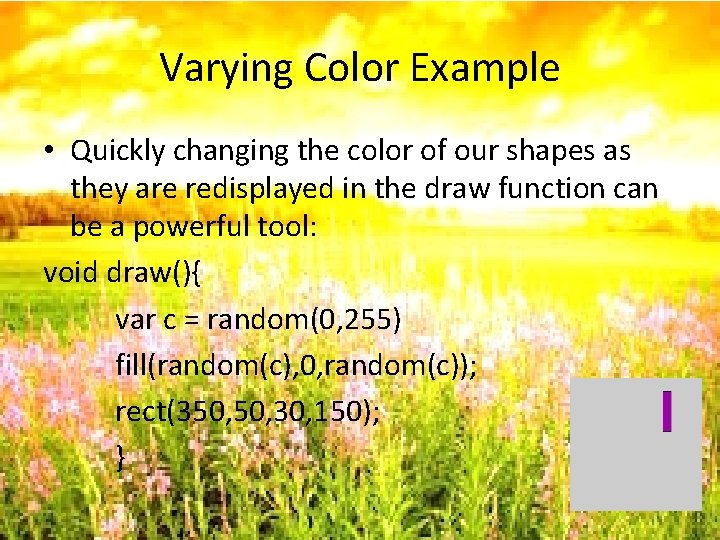 Varying Color Example

• Quickly changing the color of our shapes as they are redisplayed in the draw function can be a powerful tool:

void draw(){
var c = random(0,255)
fill(random(c),0,random(c));
rect(350,50,30,150);
}